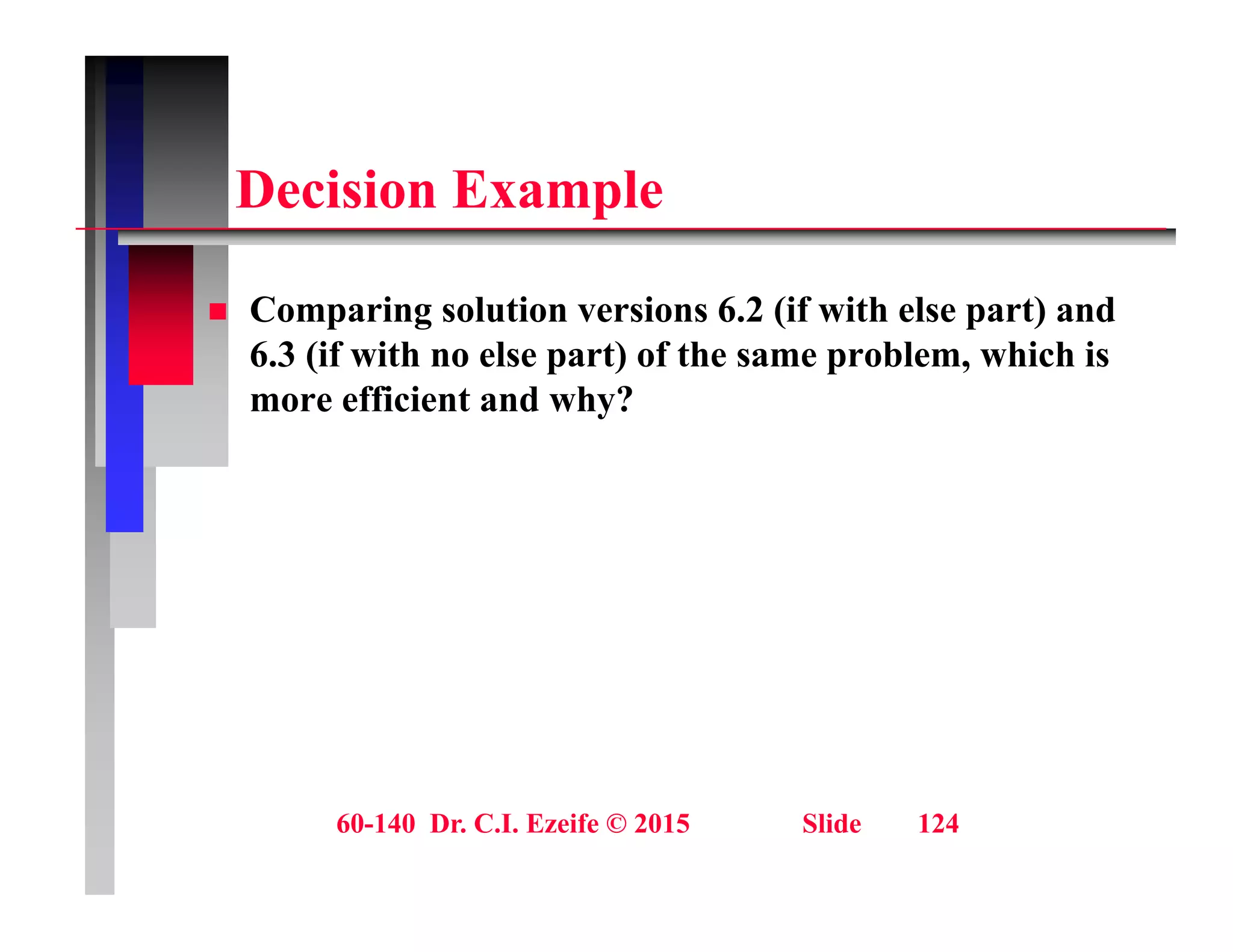 Decision Example

Comparing solution versions 6.2 (if with else part) and 6.3 (if with no else part) of the same problem, which is more efficient and why?

60-140 Dr. C.I. Ezeife © 2015 Slide 124